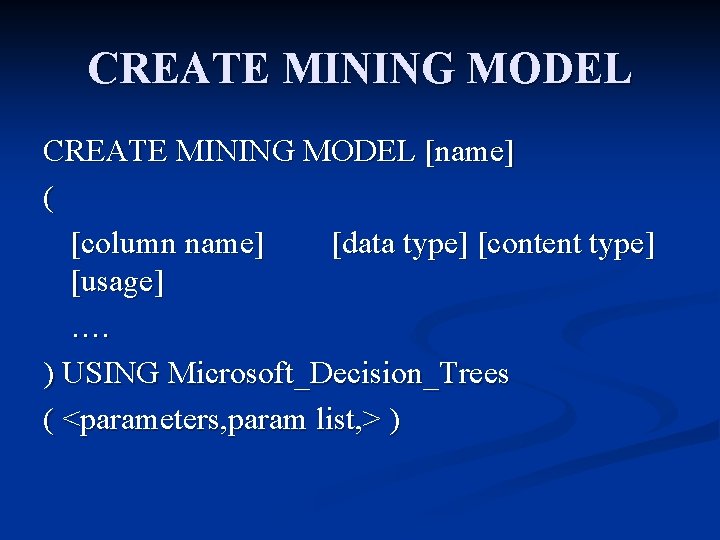 CREATE MINING MODEL

CREATE MINING MODEL [name]

(

[column name] [data type] [content type] [usage]

….

) USING Microsoft_Decision_Trees

( <parameters,param list,> )